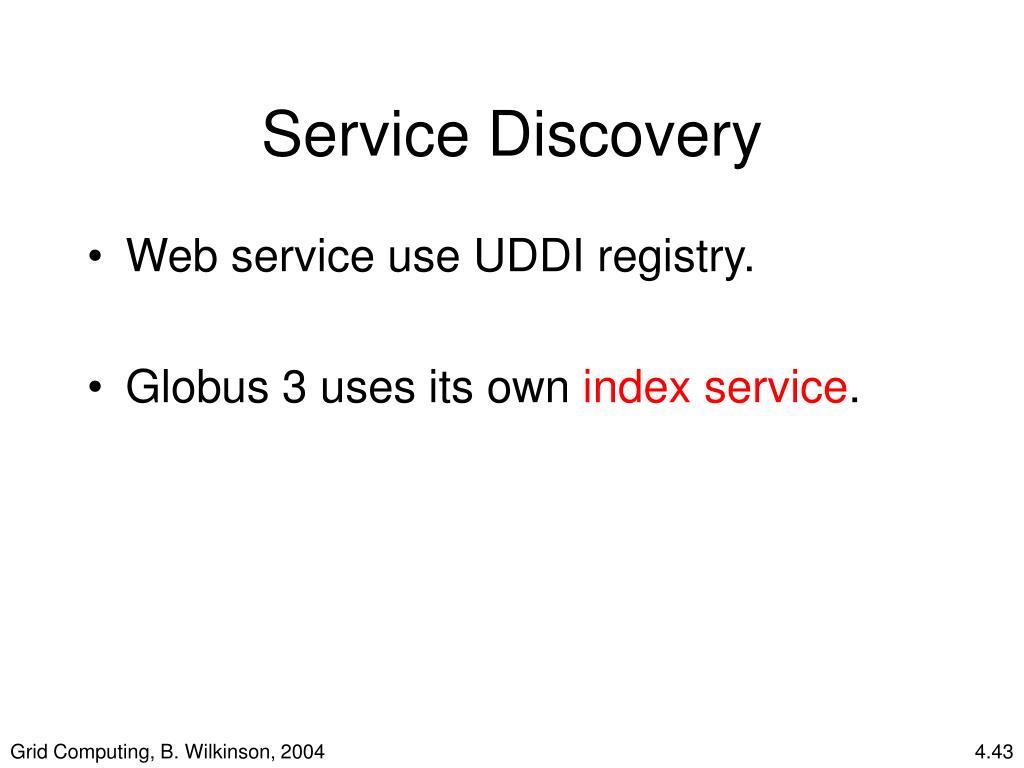 Service Discovery

• Web service use UDDI registry.

• Globus 3 uses its own index service.

Grid Computing, B. Wilkinson, 2004

4.43